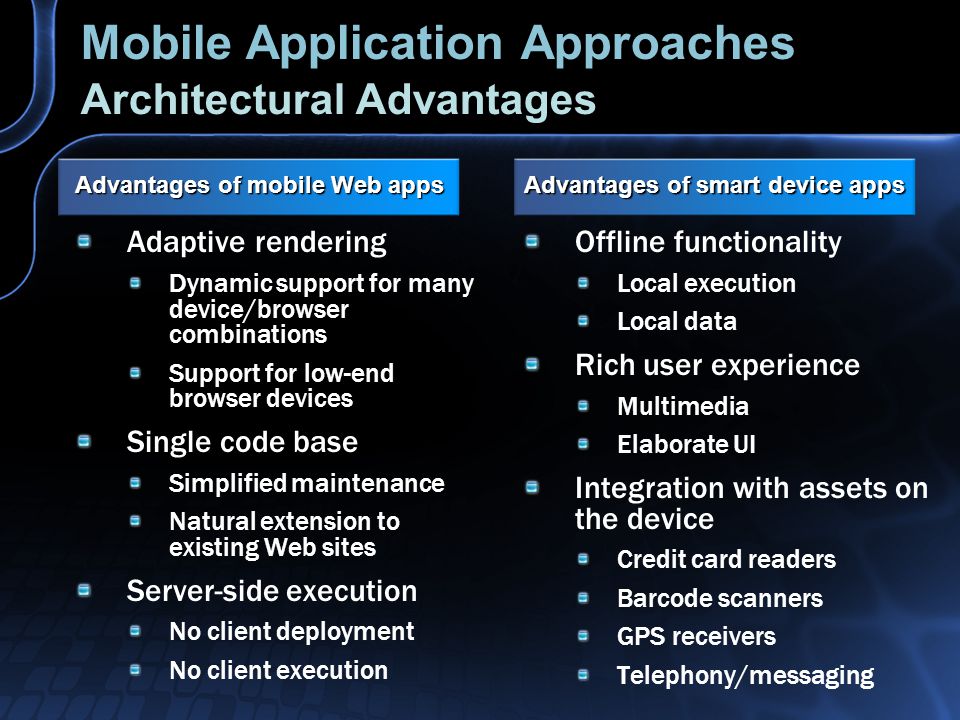 Mobile Application Approaches
Architectural Advantages

Advantages of mobile Web apps

Adaptive rendering
Dynamic support for many device/browser combinations
Support for low-end browser devices
Single code base
Simplified maintenance
Natural extension to existing Web sites
Server-side execution
No client deployment
No client execution

Advantages of smart device apps

Offline functionality
Local execution
Local data
Rich user experience
Multimedia
Elaborate UI
Integration with assets on the device
Credit card readers
Barcode scanners
GPS receivers
Telephony/messaging